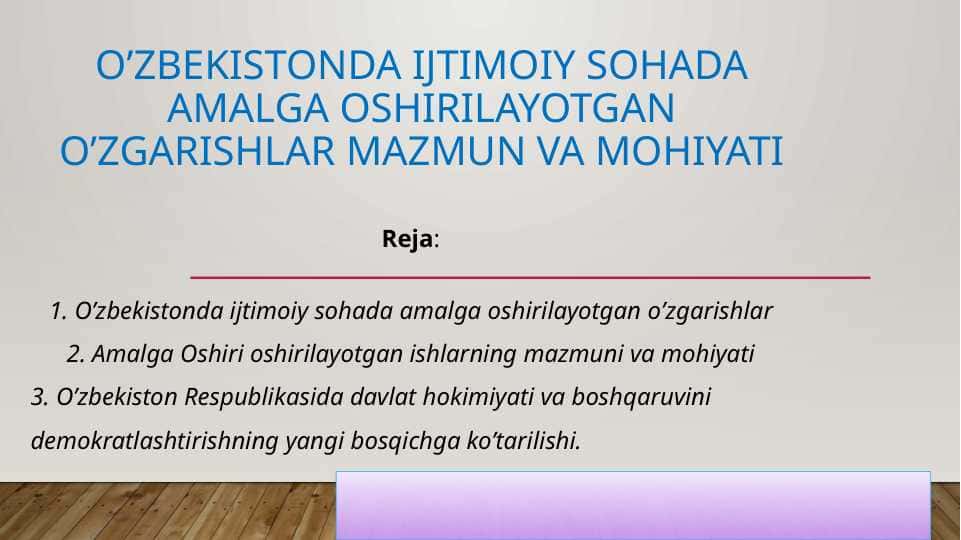 O’ZBEKISTONDA IJTIMOIY SOHADA AMALGA OSHIRILAYOTGAN O’ZGARISHLAR MAZMUN VA MOHIYATI

Reja:

1. O’zbekistonda ijtimoiy sohada amalga oshirilayotgan o’zgarishlar

2. Amalga Oshiri oshirilayotgan ishlarning mazmuni va mohiyati

3. O’zbekiston Respublikasida davlat hokimiyati va boshqaruvini demokratlashtirishning yangi bosqichga ko’tarilishi.